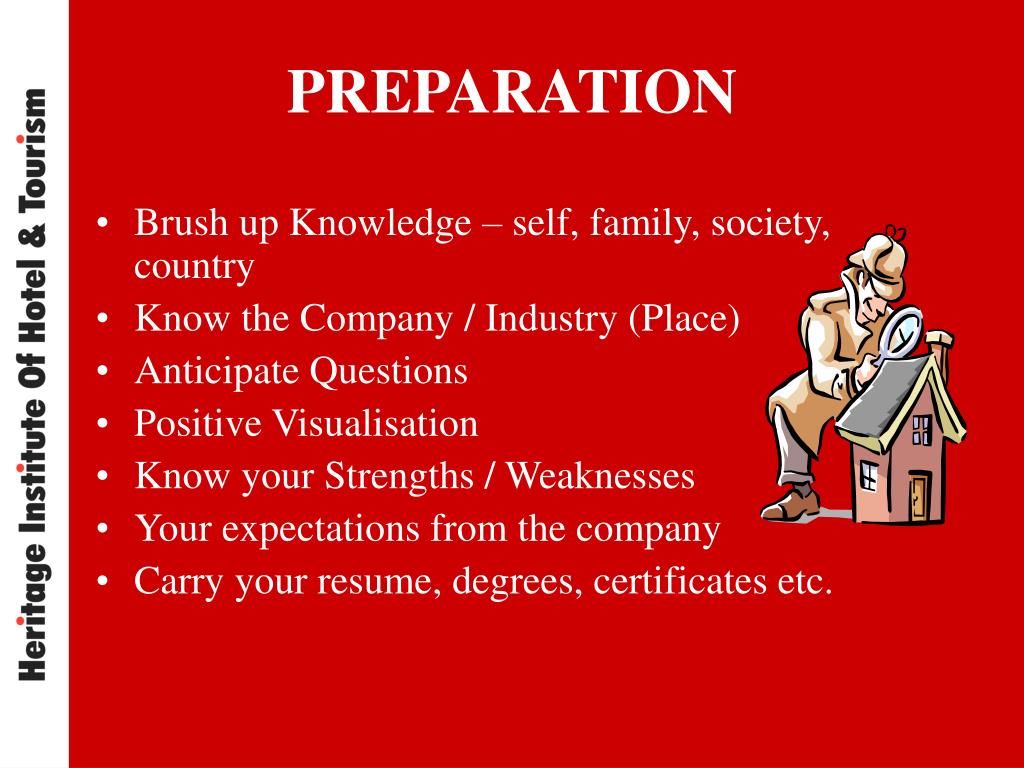 Heritage Institute Of Hotel & Tourism

PREPARATION

• Brush up Knowledge – self, family, society, country
• Know the Company / Industry (Place)
• Anticipate Questions
• Positive Visualisation
• Know your Strengths / Weaknesses
• Your expectations from the company
• Carry your resume, degrees, certificates etc.